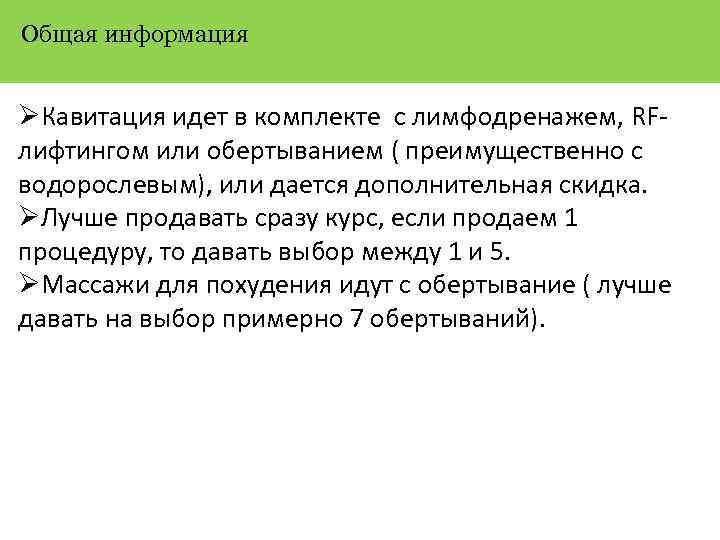 Общая информация

➢Кавитация идет в комплекте с лимфодренажем, RF-лифтингом или обертыванием ( преимущественно с водорослевым), или дается дополнительная скидка.
➢Лучше продавать сразу курс, если продаем 1 процедуру, то давать выбор между 1 и 5.
➢Массажи для похудения идут с обертывание ( лучше давать на выбор примерно 7 обертываний).